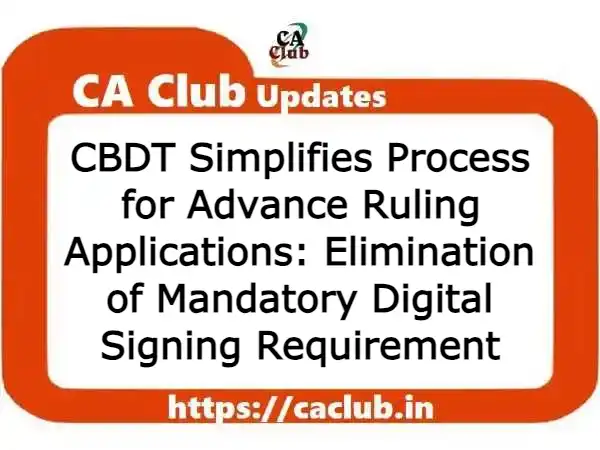 CA Club

CA Club Updates

CBDT Simplifies Process for Advance Ruling Applications: Elimination of Mandatory Digital Signing Requirement

https://caclub.in